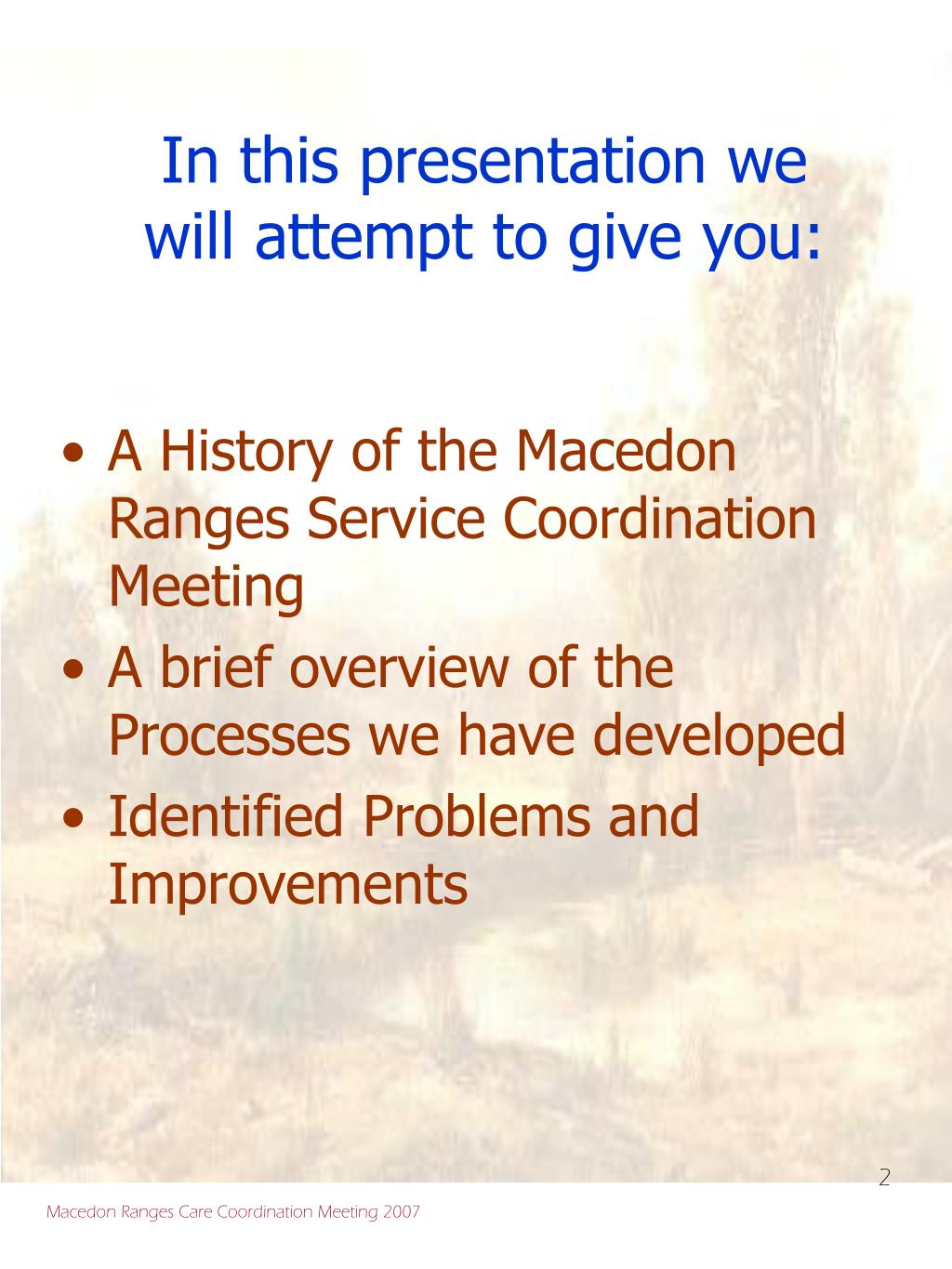 In this presentation we will attempt to give you:

• A History of the Macedon Ranges Service Coordination Meeting
• A brief overview of the Processes we have developed
• Identified Problems and Improvements

2

Macedon Ranges Care Coordination Meeting 2007